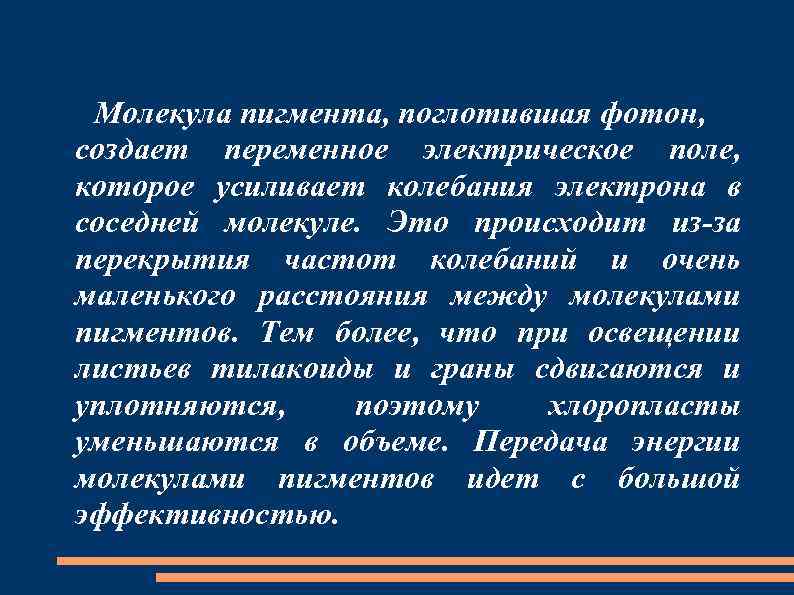 Молекула пигмента, поглотившая фотон, создает переменное электрическое поле, которое усиливает колебания электрона в соседней молекуле. Это происходит из-за перекрытия частот колебаний и очень маленького расстояния между молекулами пигментов. Тем более, что при освещении листьев тилакоиды и граны сдвигаются и уплотняются, поэтому хлоропласты уменьшаются в объеме. Передача энергии молекулами пигментов идет с большой эффективностью.